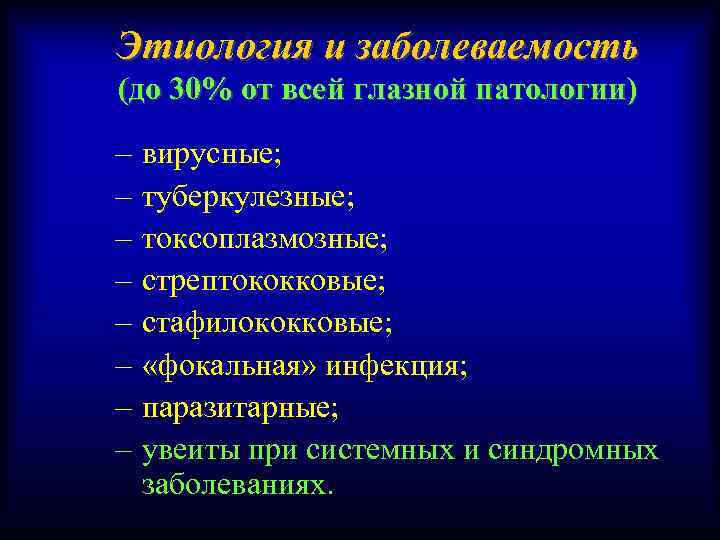 Этиология и заболеваемость
(до 30% от всей глазной патологии)

– вирусные;
– туберкулезные;
– токсоплазмозные;
– стрептококковые;
– стафилококковые;
– «фокальная» инфекция;
– паразитарные;
– увеиты при системных и синдромных заболеваниях.